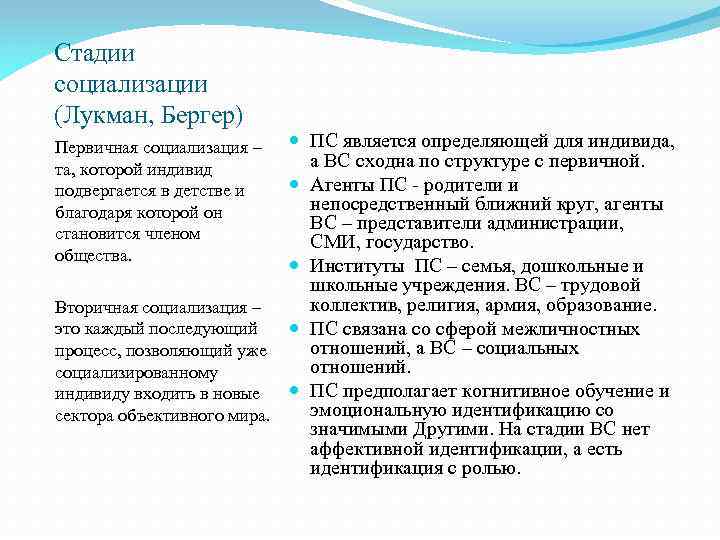 Стадии социализации (Лукман, Бергер)

Первичная социализация – та, которой индивид подвергается в детстве и благодаря которой он становится членом общества.

Вторичная социализация – это каждый последующий процесс, позволяющий уже социализированному индивиду входить в новые сектора объективного мира.

ПС является определяющей для индивида, а ВС сходна по структуре с первичной.

Агенты ПС - родители и непосредственный ближний круг, агенты ВС – представители администрации, СМИ, государство.

Институты ПС – семья, дошкольные и школьные учреждения. ВС – трудовой коллектив, религия, армия, образование.

ПС связана со сферой межличностных отношений, а ВС – социальных отношений.

ПС предполагает когнитивное обучение и эмоциональную идентификацию со значимыми Другими. На стадии ВС нет аффективной идентификации, а есть идентификация с ролью.